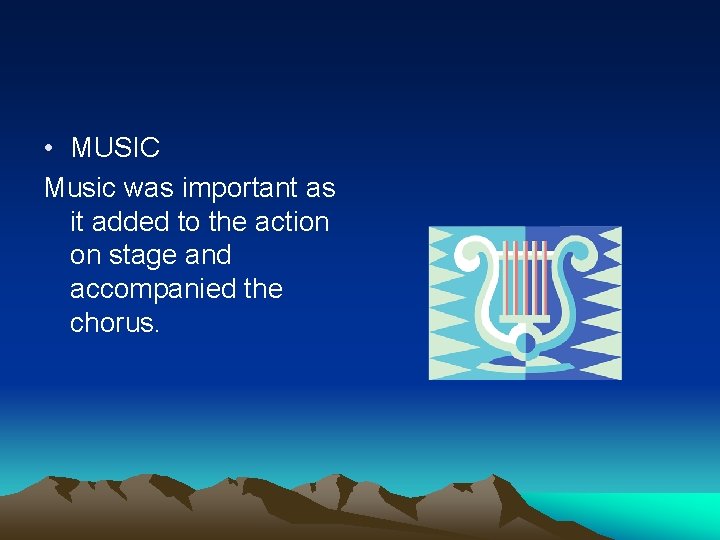 • MUSIC

Music was important as it added to the action on stage and accompanied the chorus.